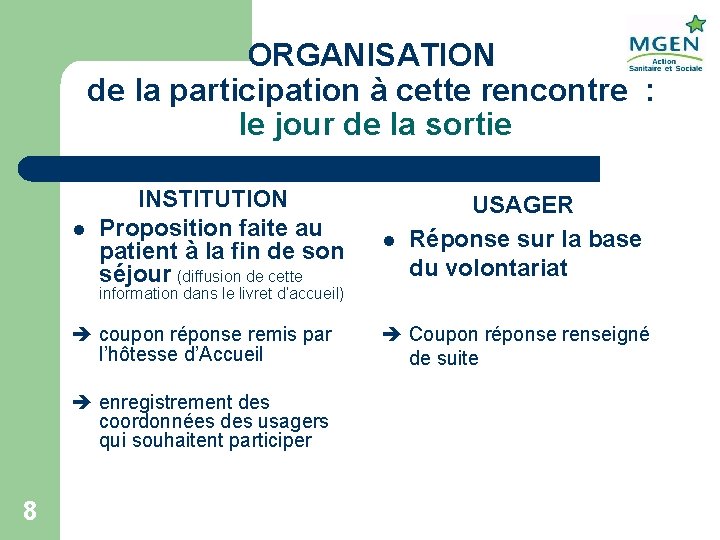 MGEN
Action Sanitaire et Sociale

ORGANISATION
de la participation à cette rencontre :
le jour de la sortie

INSTITUTION

● Proposition faite au patient à la fin de son séjour (diffusion de cette information dans le livret d'accueil)

➔ coupon réponse remis par l'hôtesse d'Accueil

➔ enregistrement des coordonnées des usagers qui souhaitent participer

USAGER

● Réponse sur la base du volontariat

➔ Coupon réponse renseigné de suite

8